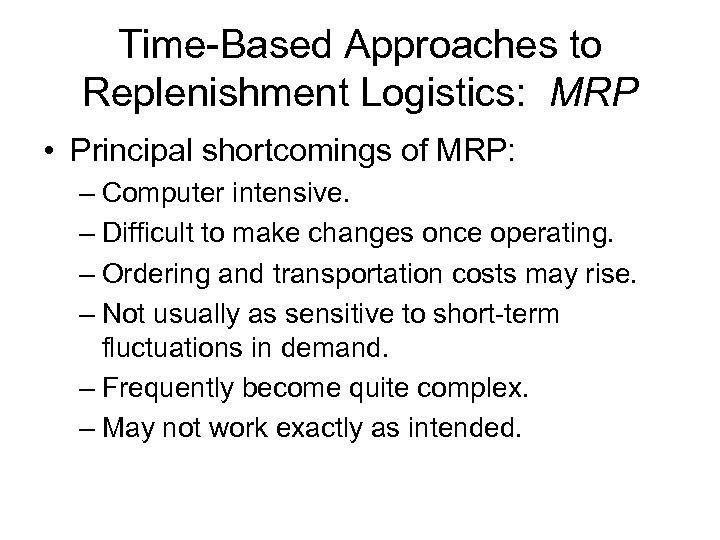 Time-Based Approaches to Replenishment Logistics: MRP

• Principal shortcomings of MRP:
– Computer intensive.
– Difficult to make changes once operating.
– Ordering and transportation costs may rise.
– Not usually as sensitive to short-term fluctuations in demand.
– Frequently become quite complex.
– May not work exactly as intended.